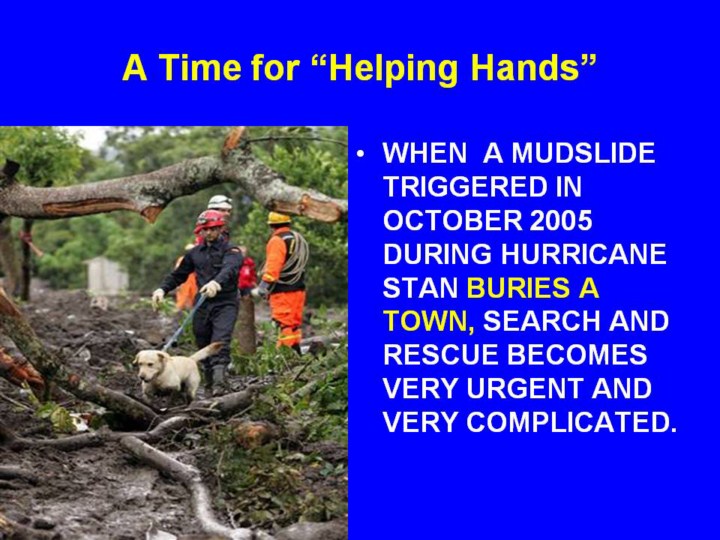 A Time for “Helping Hands”

• WHEN A MUDSLIDE TRIGGERED IN OCTOBER 2005 DURING HURRICANE STAN BURIES A TOWN, SEARCH AND RESCUE BECOMES VERY URGENT AND VERY COMPLICATED.